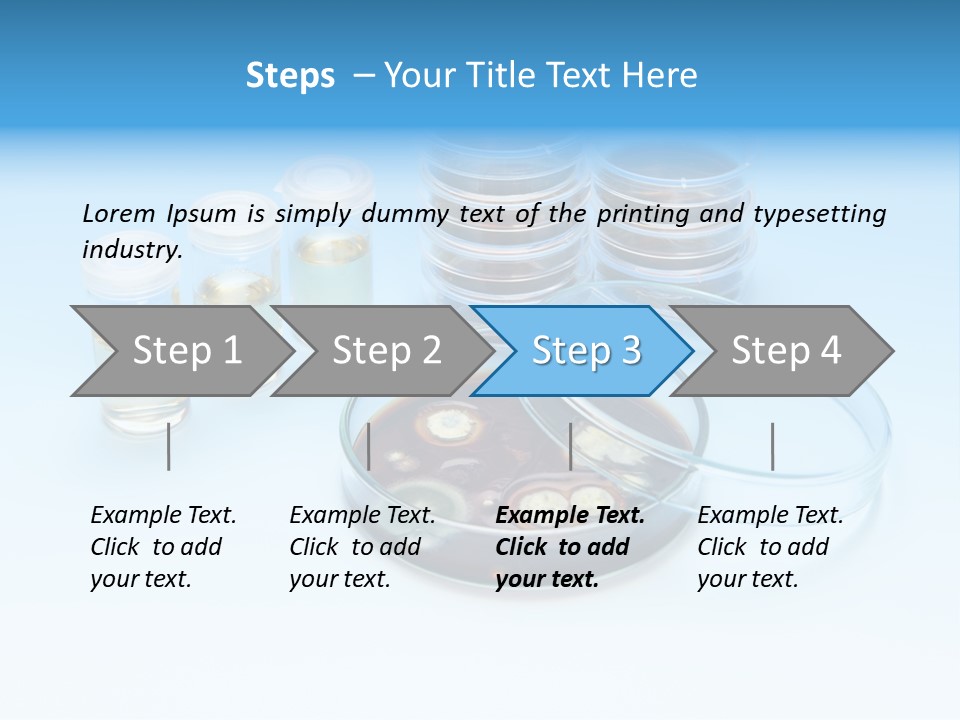 Steps – Your Title Text Here

Lorem Ipsum is simply dummy text of the printing and typesetting industry.

Step 1

Step 2

Step 3

Step 4

Example Text. Click to add your text.

Example Text. Click to add your text.

Example Text. Click to add your text.

Example Text. Click to add your text.